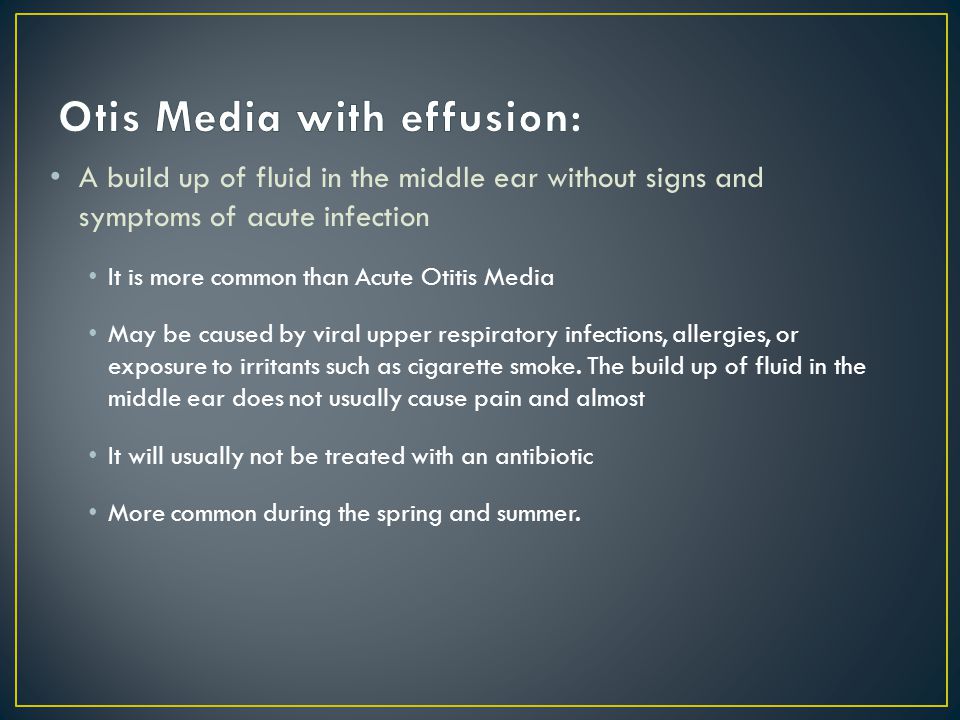 Otis Media with effusion:

• A build up of fluid in the middle ear without signs and symptoms of acute infection

• It is more common than Acute Otitis Media

• May be caused by viral upper respiratory infections, allergies, or exposure to irritants such as cigarette smoke. The build up of fluid in the middle ear does not usually cause pain and almost

• It will usually not be treated with an antibiotic

• More common during the spring and summer.